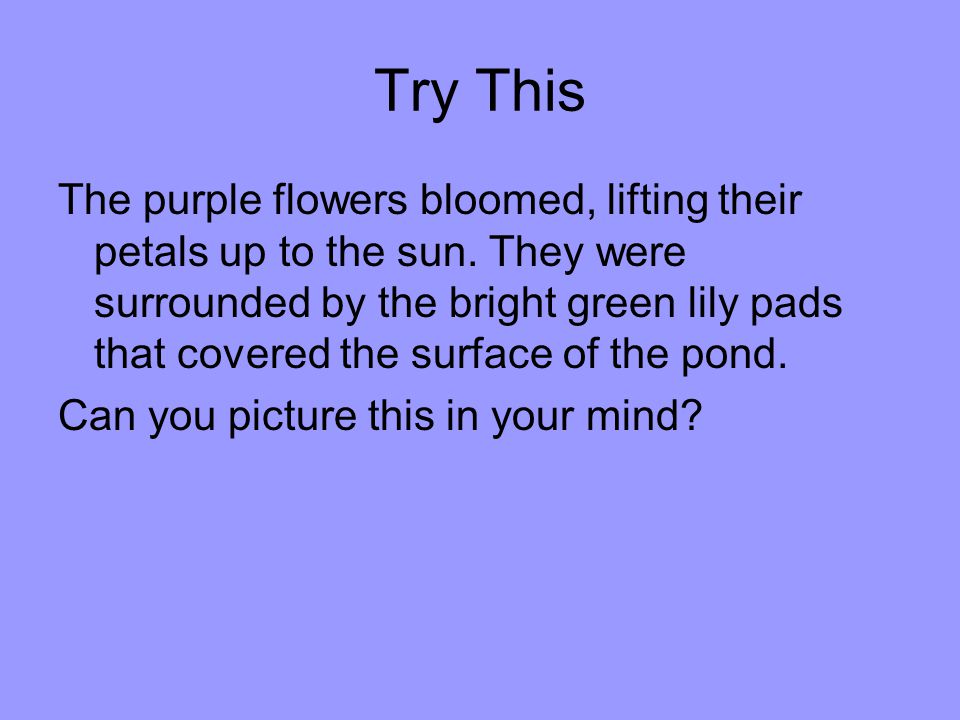 Try This

The purple flowers bloomed, lifting their petals up to the sun. They were surrounded by the bright green lily pads that covered the surface of the pond.

Can you picture this in your mind?